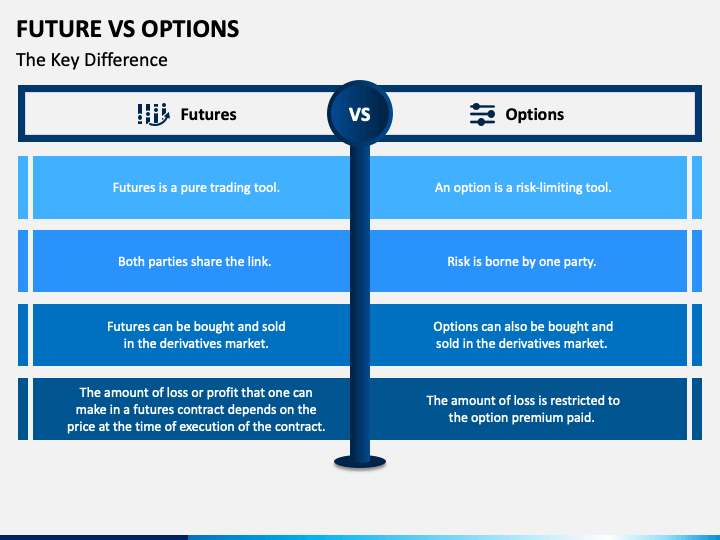 FUTURE VS OPTIONS

The Key Difference

| Futures | VS | Options |
|---|---|---|
| Futures is a pure trading tool. | | An option is a risk-limiting tool. |
| Both parties share the link. | | Risk is borne by one party. |
| Futures can be bought and sold in the derivatives market. | | Options can also be bought and sold in the derivatives market. |
| The amount of loss or profit that one can make in a futures contract depends on the price at the time of execution of the contract. | | The amount of loss is restricted to the option premium paid. |